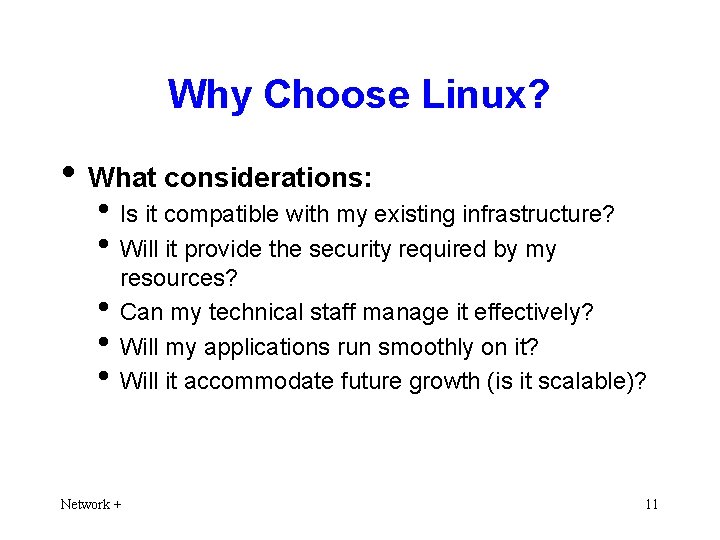 Why Choose Linux?

• What considerations:
  • Is it compatible with my existing infrastructure?
  • Will it provide the security required by my resources?
  • Can my technical staff manage it effectively?
  • Will my applications run smoothly on it?
  • Will it accommodate future growth (is it scalable)?

Network +

11